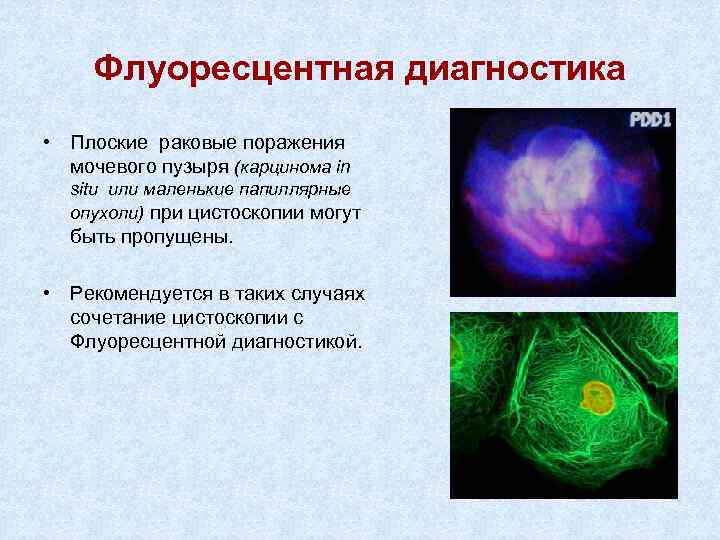 Флуоресцентная диагностика

• Плоские раковые поражения мочевого пузыря (карцинома in situ или маленькие папиллярные опухоли) при цистоскопии могут быть пропущены.

• Рекомендуется в таких случаях сочетание цистоскопии с Флуоресцентной диагностикой.

PDD1